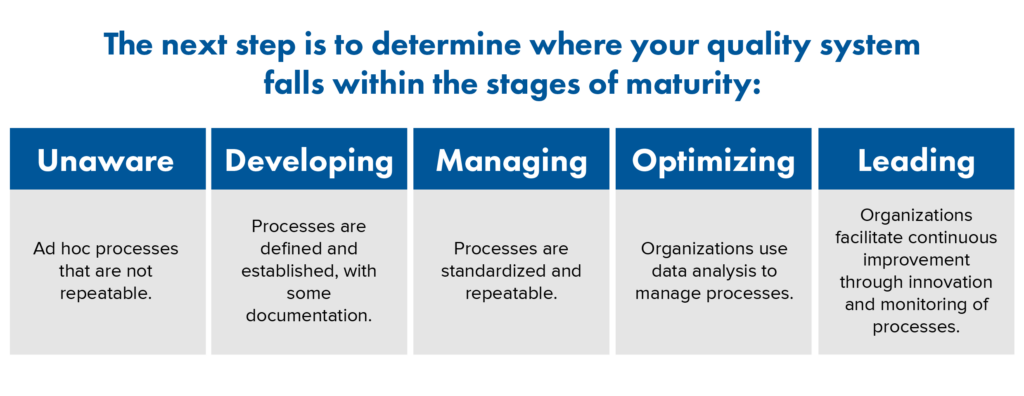 The next step is to determine where your quality system falls within the stages of maturity:

| Unaware | Developing | Managing | Optimizing | Leading |
|---|---|---|---|---|
| Ad hoc processes that are not repeatable. | Processes are defined and established, with some documentation. | Processes are standardized and repeatable. | Organizations use data analysis to manage processes. | Organizations facilitate continuous improvement through innovation and monitoring of processes. |